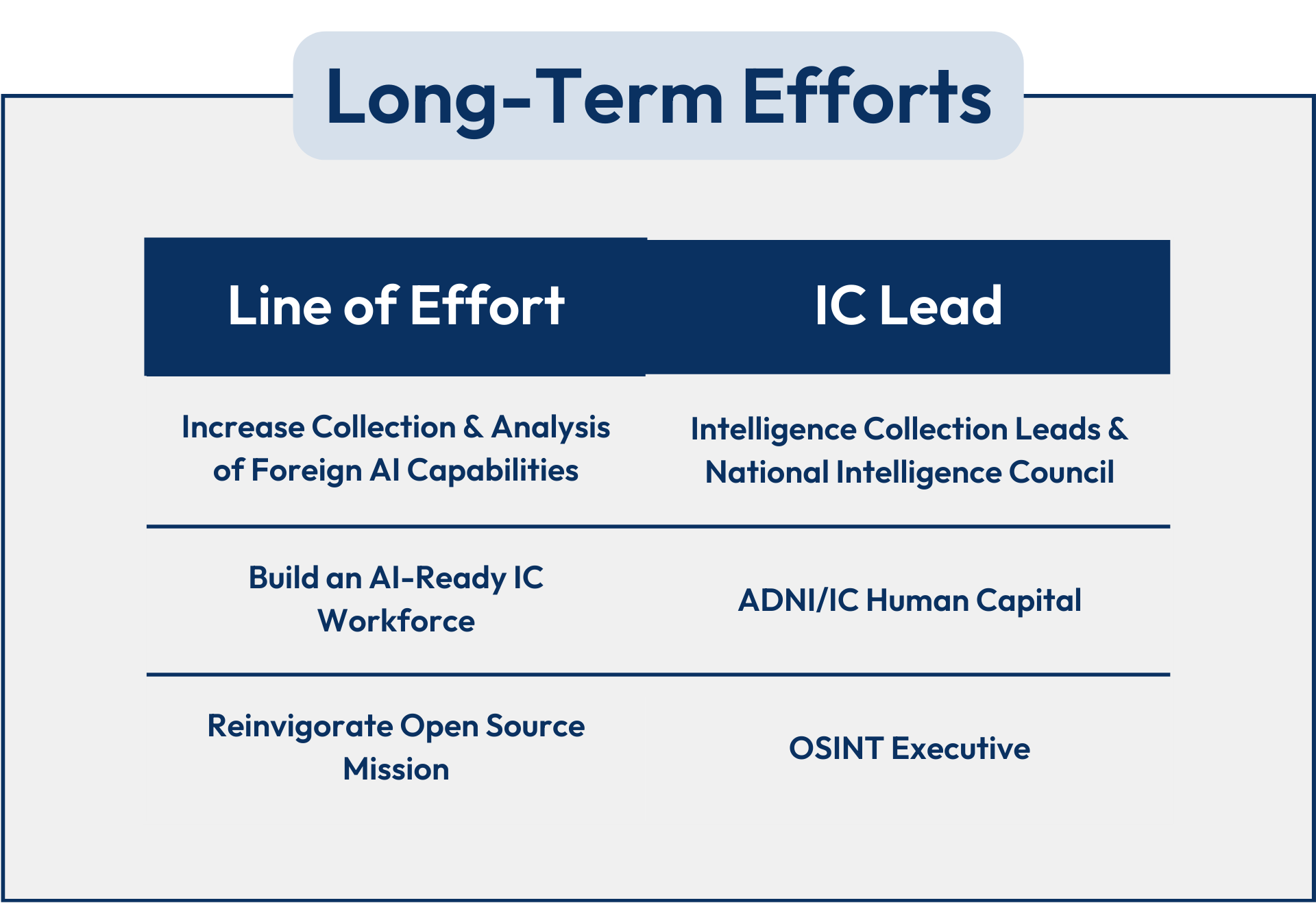 Long-Term Efforts

| Line of Effort | IC Lead |
|---|---|
| Increase Collection & Analysis of Foreign AI Capabilities | Intelligence Collection Leads & National Intelligence Council |
| Build an AI-Ready IC Workforce | ADNI/IC Human Capital |
| Reinvigorate Open Source Mission | OSINT Executive |